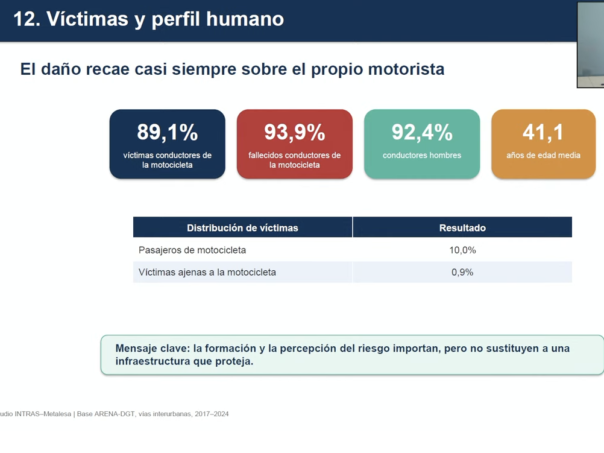 12. Víctimas y perfil humano

El daño recae casi siempre sobre el propio motorista

89,1%
víctimas conductores de la motocicleta

93,9%
fallecidos conductores de la motocicleta

92,4%
conductores hombres

41,1
años de edad media

| Distribución de víctimas | Resultado |
|---|---|
| Pasajeros de motocicleta | 10,0% |
| Víctimas ajenas a la motocicleta | 0,9% |

Mensaje clave: la formación y la percepción del riesgo importan, pero no sustituyen a una infraestructura que proteja.

udio INTRAS–Metalesa | Base ARENA-DGT, vías interurbanas, 2017–2024